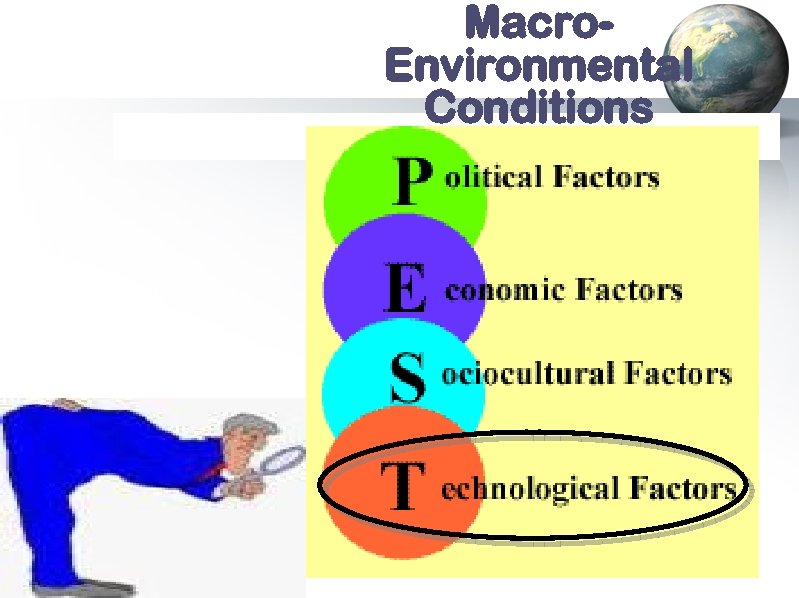 Macro-Environmental Conditions

Political Factors

Economic Factors

Sociocultural Factors

Technological Factors